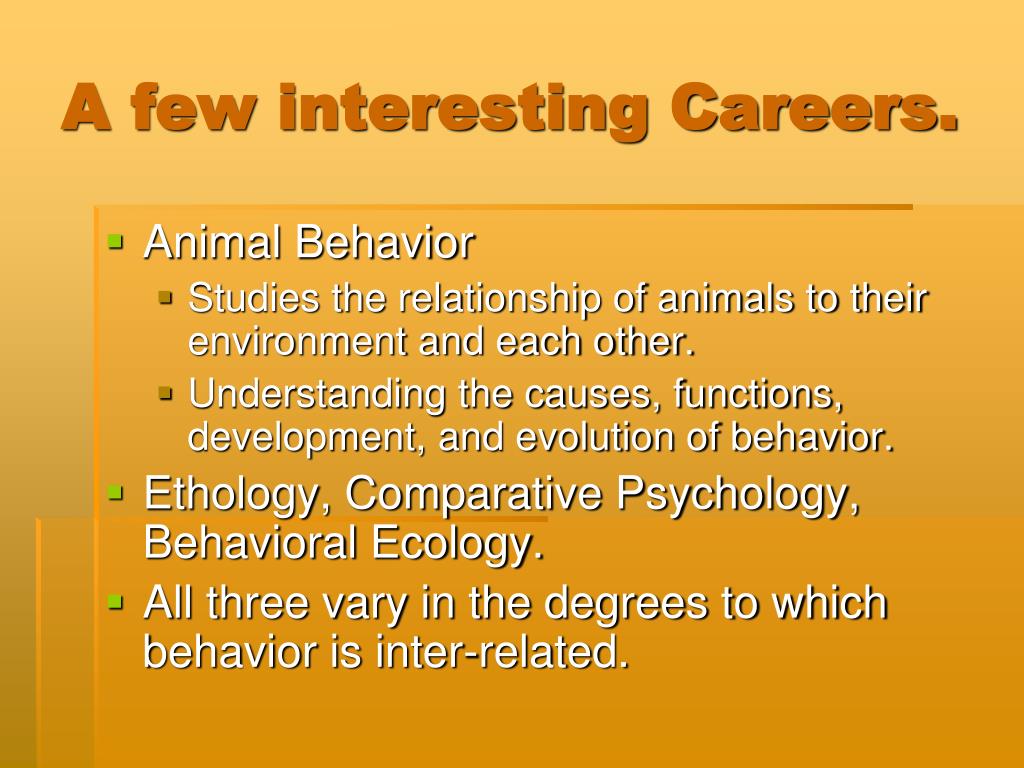 A few interesting Careers.

• Animal Behavior
• Studies the relationship of animals to their environment and each other.
• Understanding the causes, functions, development, and evolution of behavior.
• Ethology, Comparative Psychology, Behavioral Ecology.
• All three vary in the degrees to which behavior is inter-related.